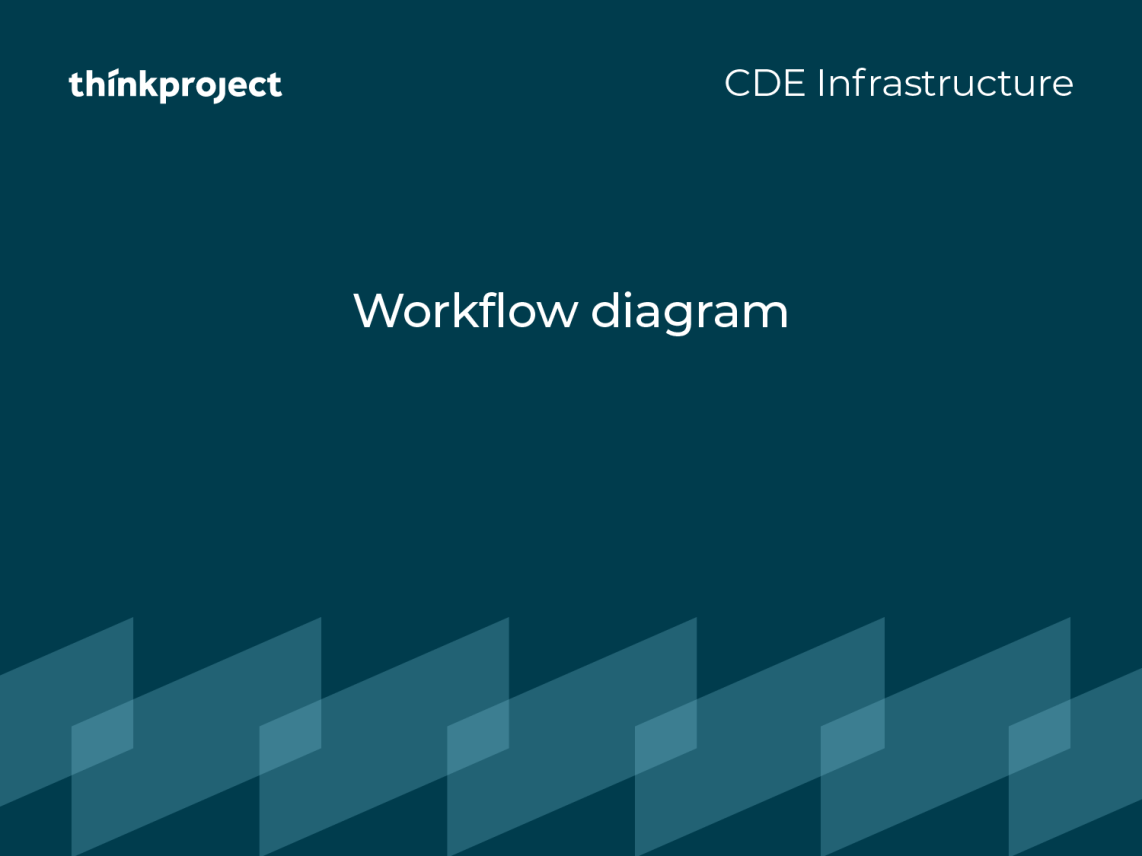 thinkproject

CDE Infrastructure

Workflow diagram